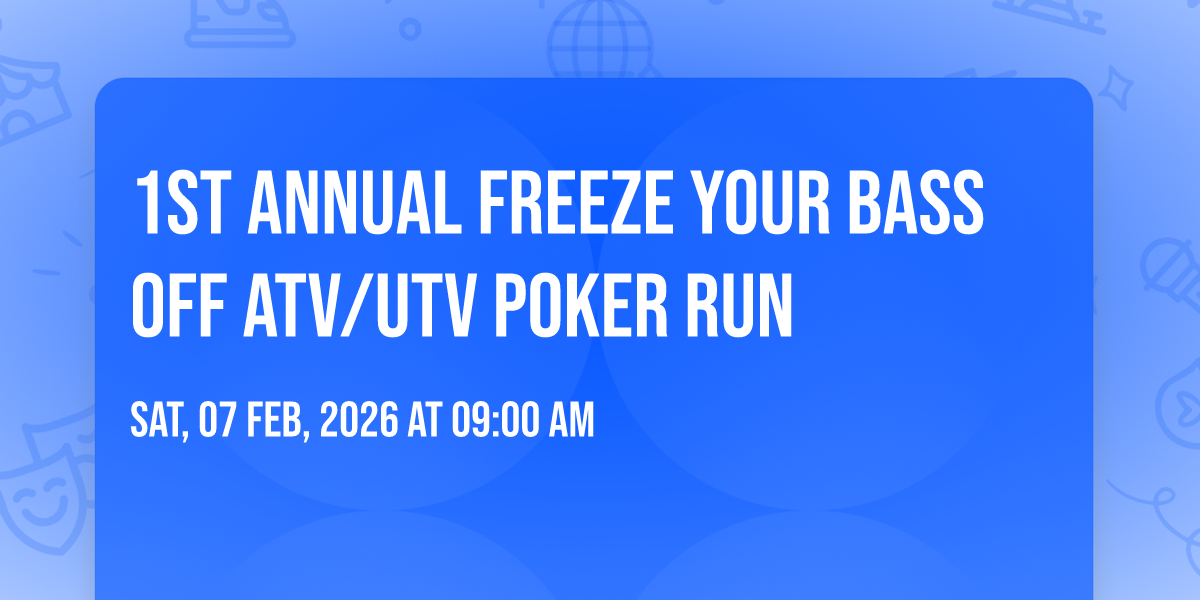 1ST ANNUAL FREEZE YOUR BASS OFF ATV/UTV POKER RUN

SAT, 07 FEB, 2026 AT 09:00 AM